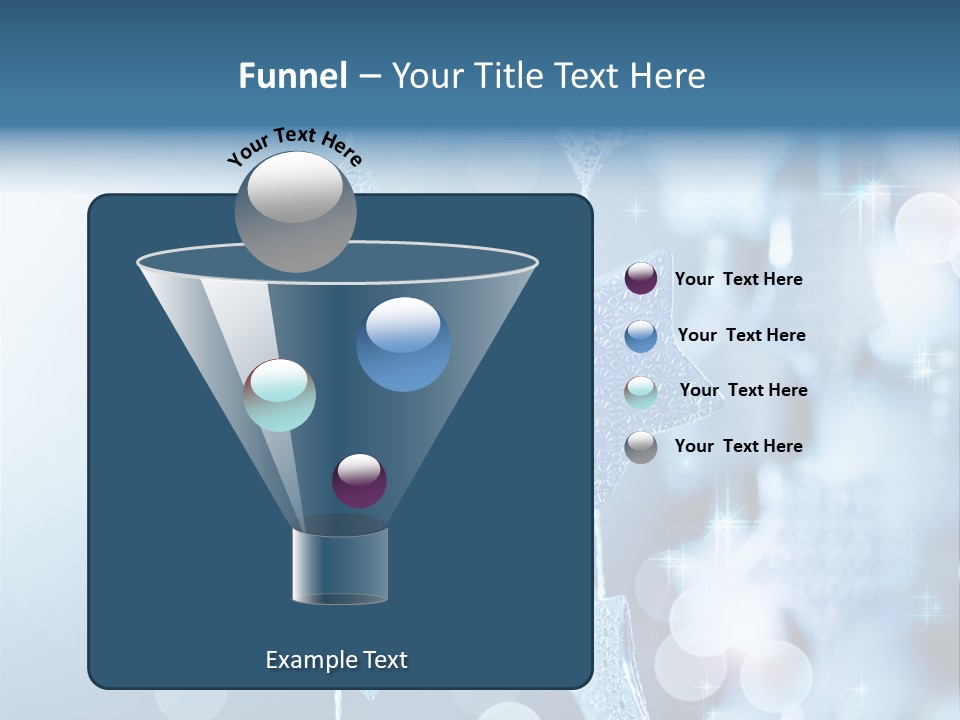 Funnel – Your Title Text Here

Your Text Here

Your Text Here

Your Text Here

Your Text Here

Your Text Here

Example Text